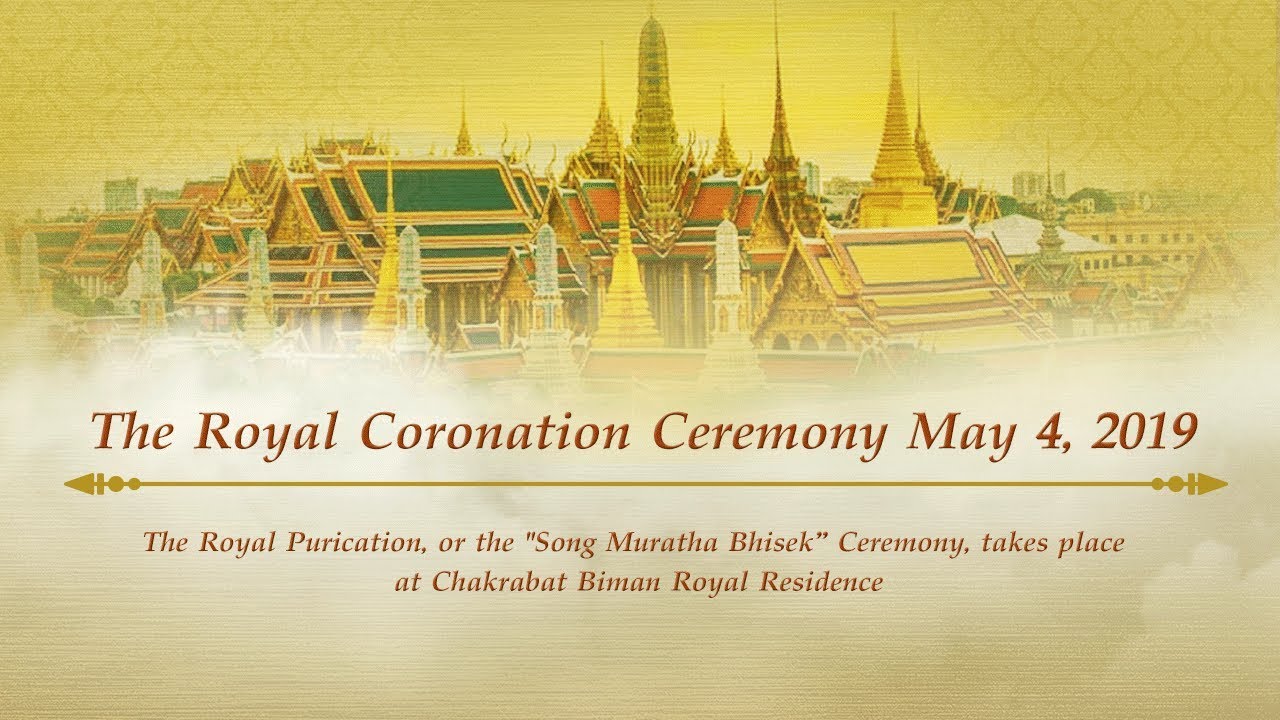 The Royal Coronation Ceremony May 4, 2019

The Royal Purication, or the "Song Muratha Bhisek” Ceremony, takes place at Chakrabat Biman Royal Residence